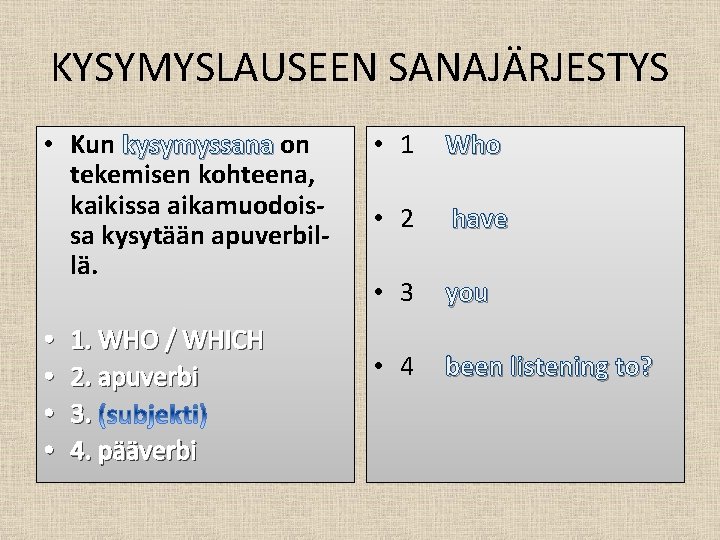 KYSYMYSLAUSEEN SANAJÄRJESTYS

• Kun kysymyssana on tekemisen kohteena, kaikissa aikamuodoissa kysytään apuverbillä.

• 1. WHO / WHICH
• 2. apuverbi
• 3. (subjekti)
• 4. pääverbi

• 1 Who
• 2 have
• 3 you
• 4 been listening to?